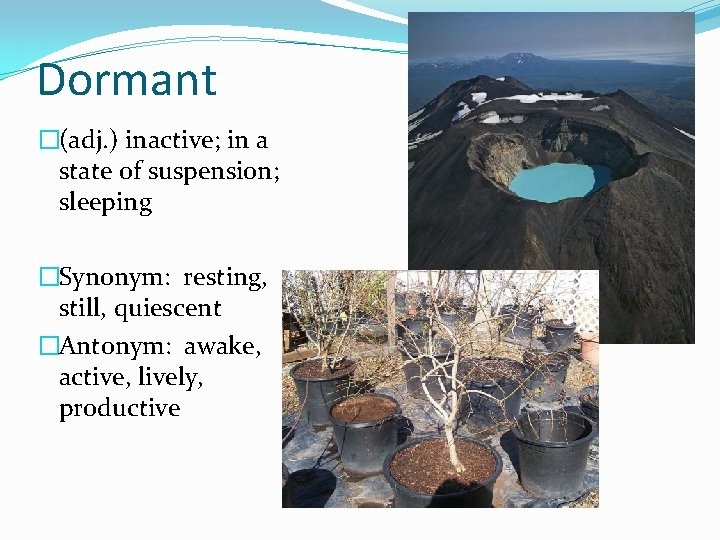 Dormant

□(adj.) inactive; in a state of suspension; sleeping

□Synonym: resting, still, quiescent

□Antonym: awake, active, lively, productive